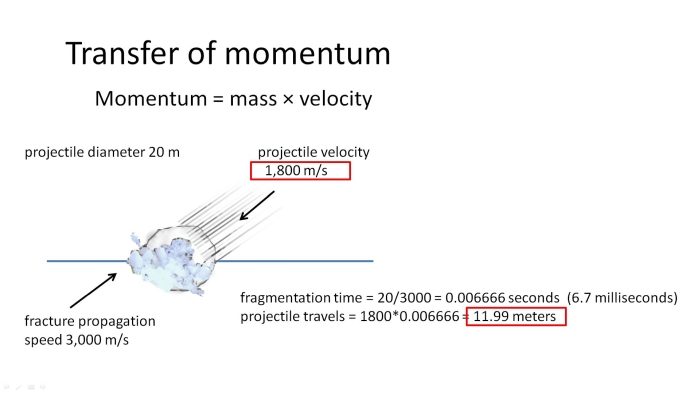 Transfer of momentum

Momentum = mass × velocity

projectile diameter 20 m

projectile velocity
1,800 m/s

fracture propagation speed 3,000 m/s

fragmentation time = 20/3000 = 0.006666 seconds (6.7 milliseconds)
projectile travels = 1800*0.006666 = 11.99 meters